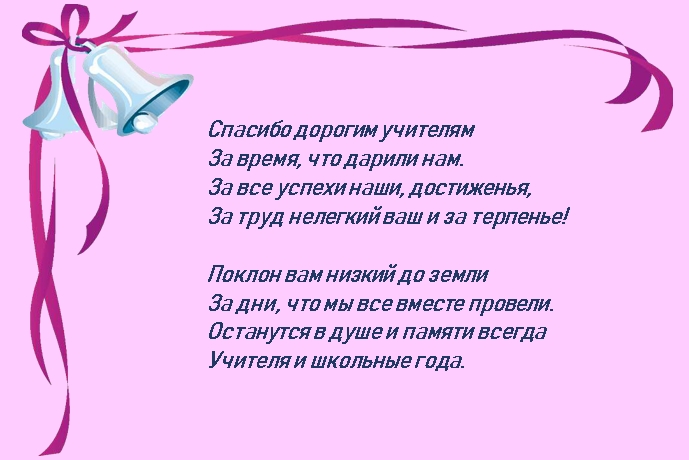 Спасибо дорогим учителям
За время, что дарили нам.
За все успехи наши, достиженья,
За труд нелегкий ваш и за терпенье!

Поклон вам низкий до земли
За дни, что мы все вместе провели.
Останутся в душе и памяти всегда
Учителя и школьные года.